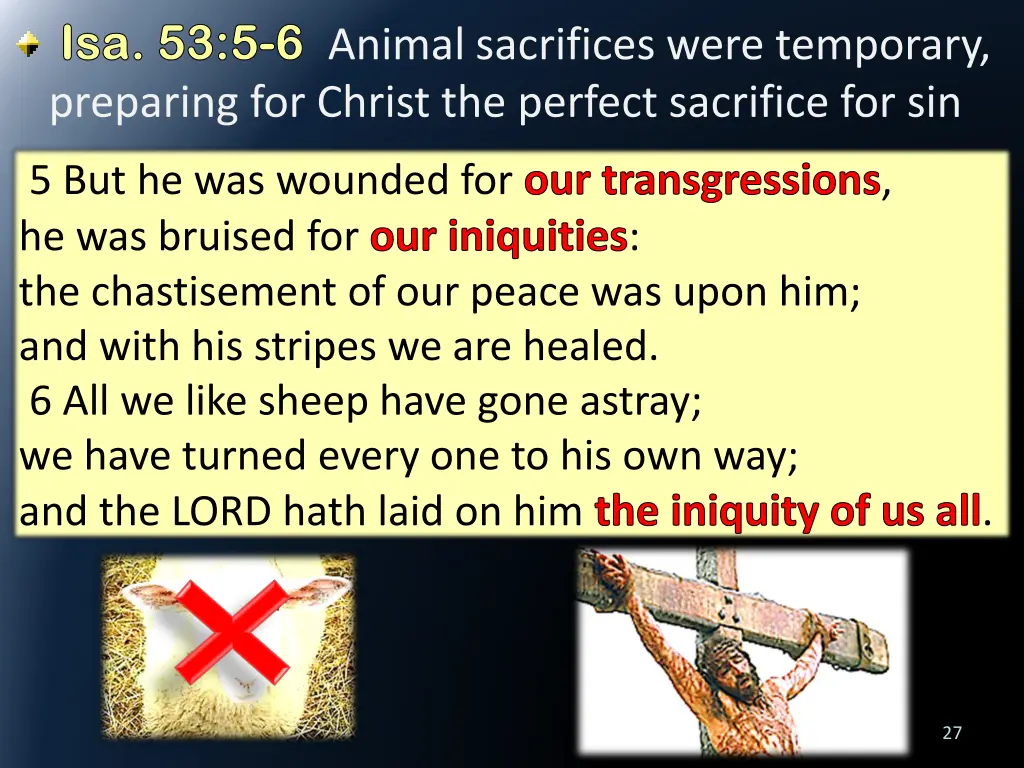 Isa. 53:5-6 Animal sacrifices were temporary, preparing for Christ the perfect sacrifice for sin

5 But he was wounded for our transgressions,
he was bruised for our iniquities:
the chastisement of our peace was upon him;
and with his stripes we are healed.
6 All we like sheep have gone astray;
we have turned every one to his own way;
and the LORD hath laid on him the iniquity of us all.

27